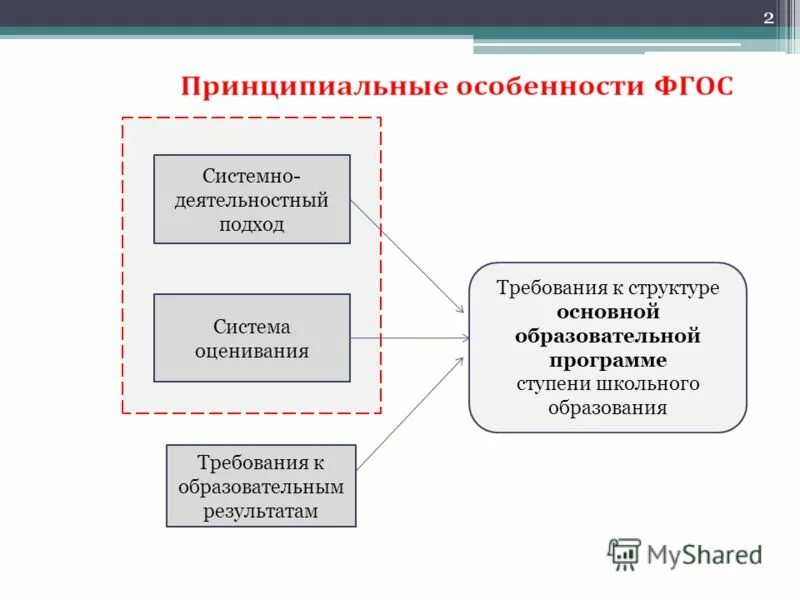 2

Принципиальные особенности ФГОС

Системно-деятельностный подход

Система оценивания

Требования к образовательным результатам

Требования к структуре основной образовательной программе ступени школьного образования

MyShared